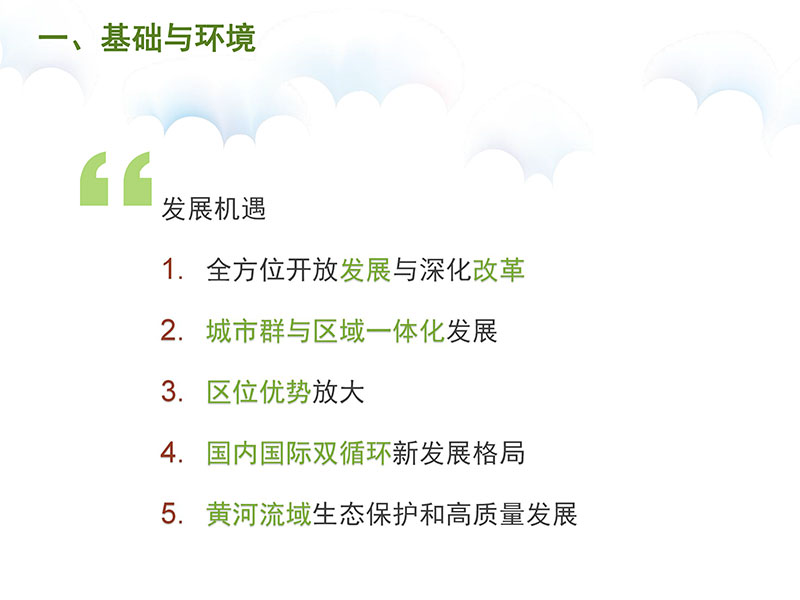 一、基础与环境

“发展机遇

1. 全方位开放发展与深化改革

2. 城市群与区域一体化发展

3. 区位优势放大

4. 国内国际双循环新发展格局

5. 黄河流域生态保护和高质量发展